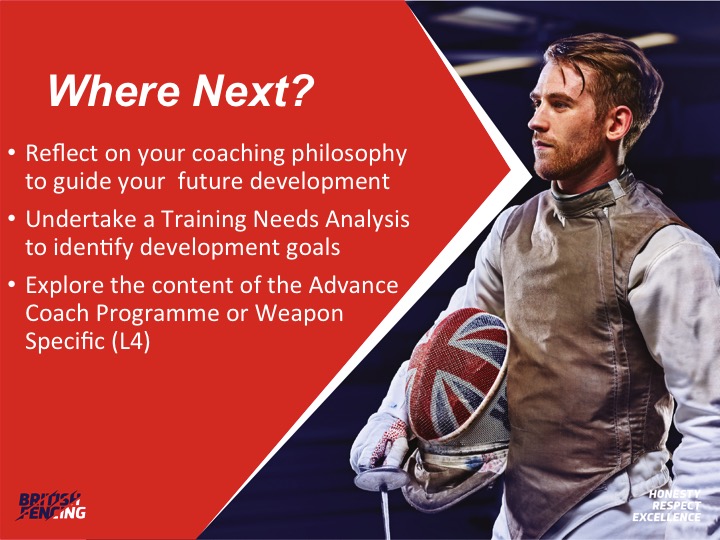 Where Next?

• Reflect on your coaching philosophy to guide your future development

• Undertake a Training Needs Analysis to identify development goals

• Explore the content of the Advance Coach Programme or Weapon Specific (L4)

BRITISH FENCING

HONESTY
RESPECT
EXCELLENCE